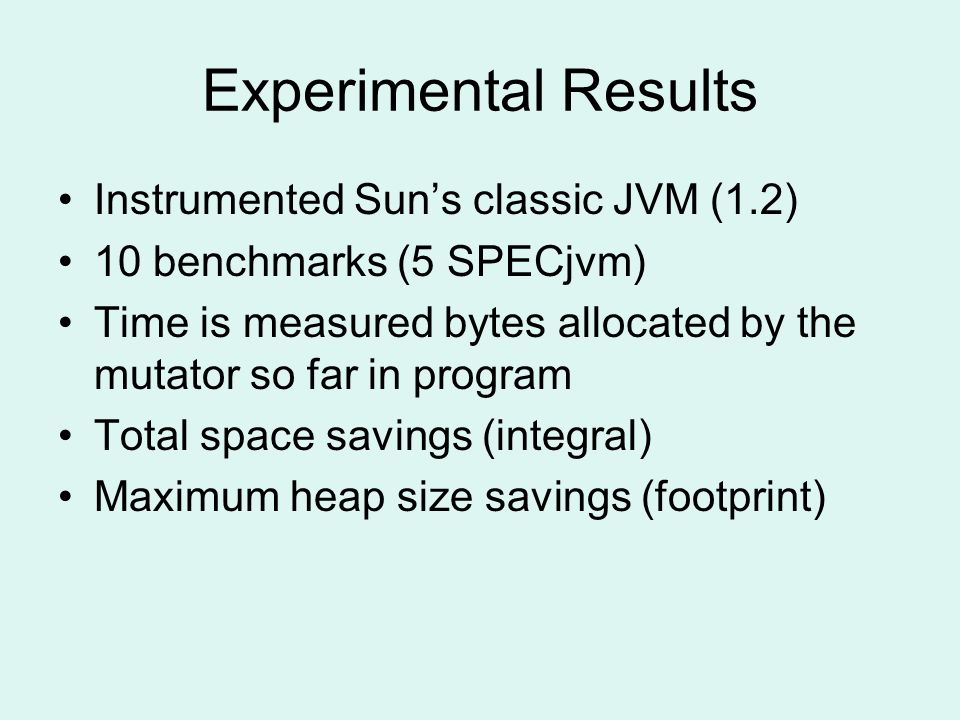 Experimental Results

• Instrumented Sun’s classic JVM (1.2)
• 10 benchmarks (5 SPECjvm)
• Time is measured bytes allocated by the mutator so far in program
• Total space savings (integral)
• Maximum heap size savings (footprint)